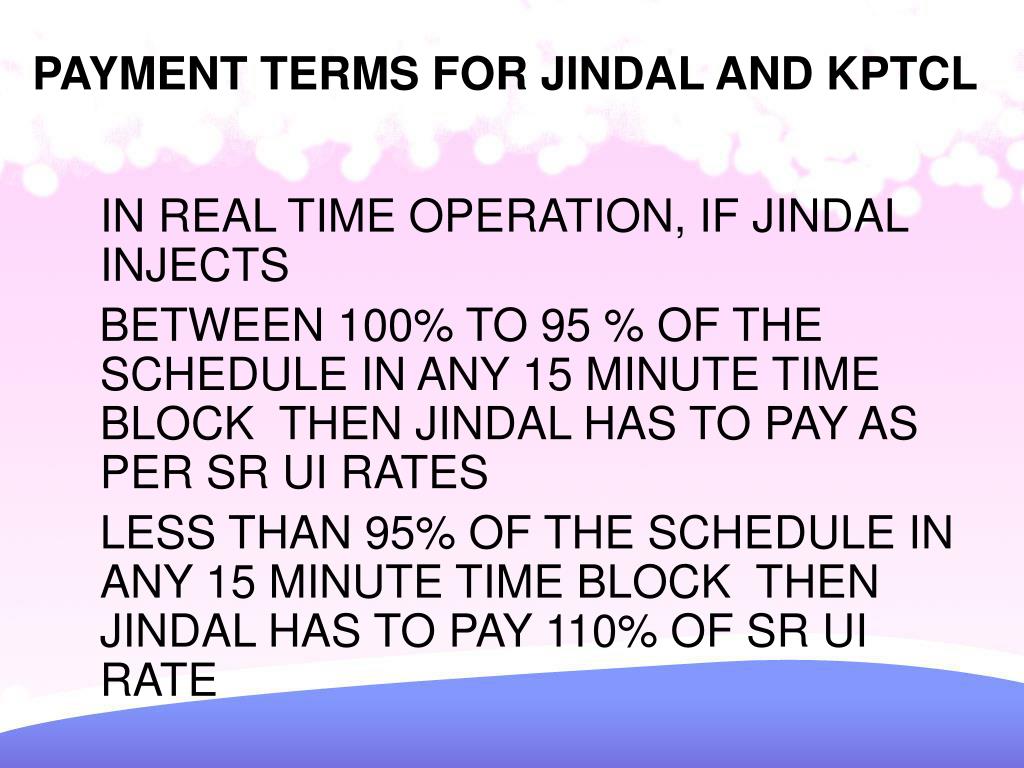 PAYMENT TERMS FOR JINDAL AND KPTCL

IN REAL TIME OPERATION, IF JINDAL INJECTS

BETWEEN 100% TO 95 % OF THE SCHEDULE IN ANY 15 MINUTE TIME BLOCK THEN JINDAL HAS TO PAY AS PER SR UI RATES

LESS THAN 95% OF THE SCHEDULE IN ANY 15 MINUTE TIME BLOCK THEN JINDAL HAS TO PAY 110% OF SR UI RATE